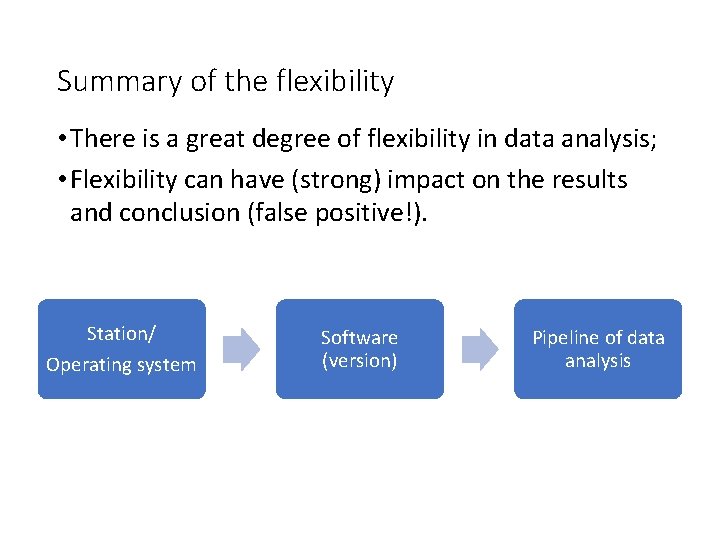 Summary of the flexibility

• There is a great degree of flexibility in data analysis;

• Flexibility can have (strong) impact on the results and conclusion (false positive!).

Station/ Operating system

Software (version)

Pipeline of data analysis